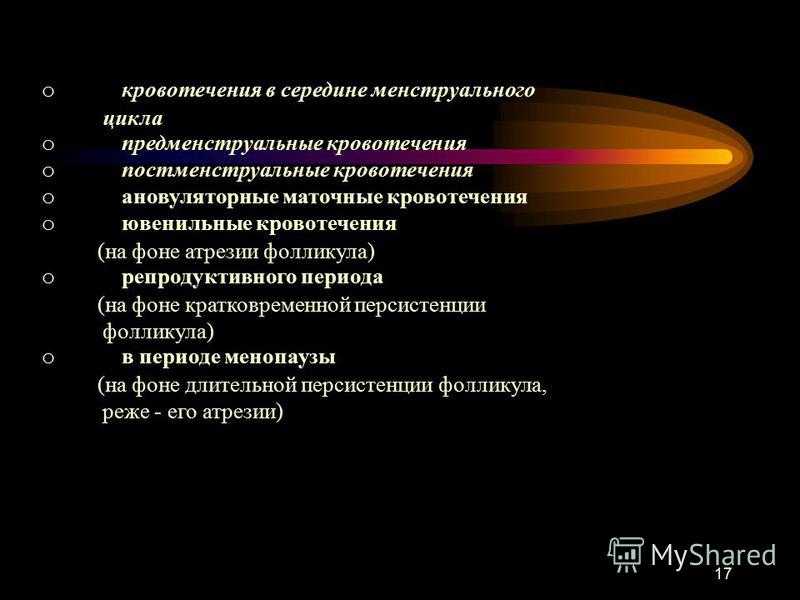 o кровотечения в середине менструального цикла
o предменструальные кровотечения
o постменструальные кровотечения
o ановуляторные маточные кровотечения
o ювенильные кровотечения
(на фоне атрезии фолликула)
o репродуктивного периода
(на фоне кратковременной персистенции фолликула)
o в периоде менопаузы
(на фоне длительной персистенции фолликула, реже - его атрезии)

MyShared
17